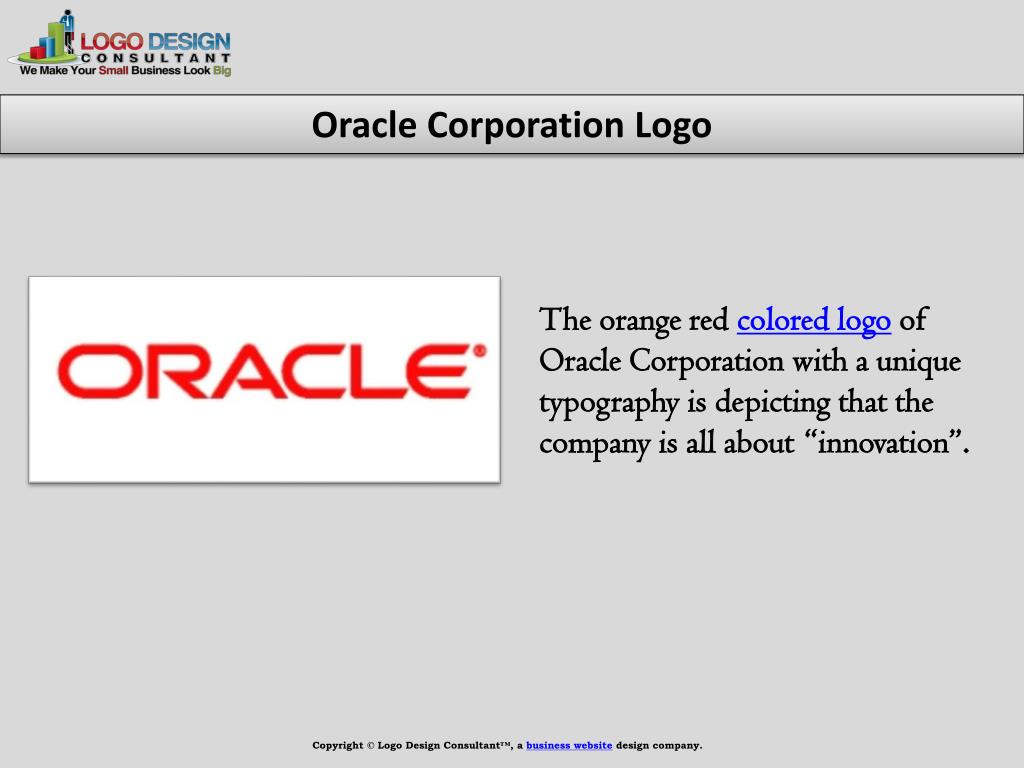 LOGO DESIGN
CONSULTANT
We Make Your Small Business Look Big

Oracle Corporation Logo

ORACLE®

The orange red colored logo of Oracle Corporation with a unique typography is depicting that the company is all about “innovation”.

Copyright © Logo Design Consultant™, a business website design company.